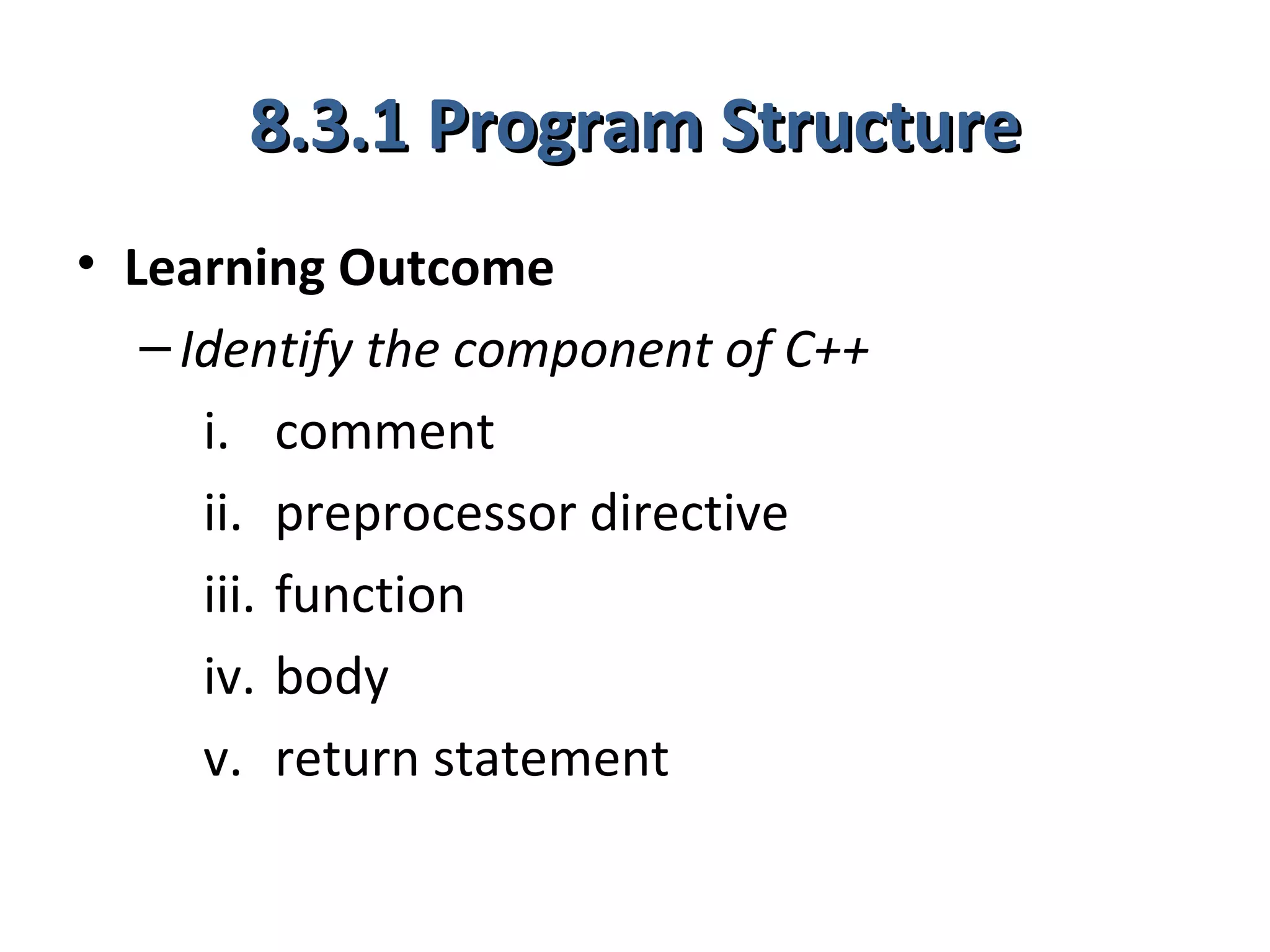 8.3.1 Program Structure

• Learning Outcome

– Identify the component of C++

i. comment

ii. preprocessor directive

iii. function

iv. body

v. return statement